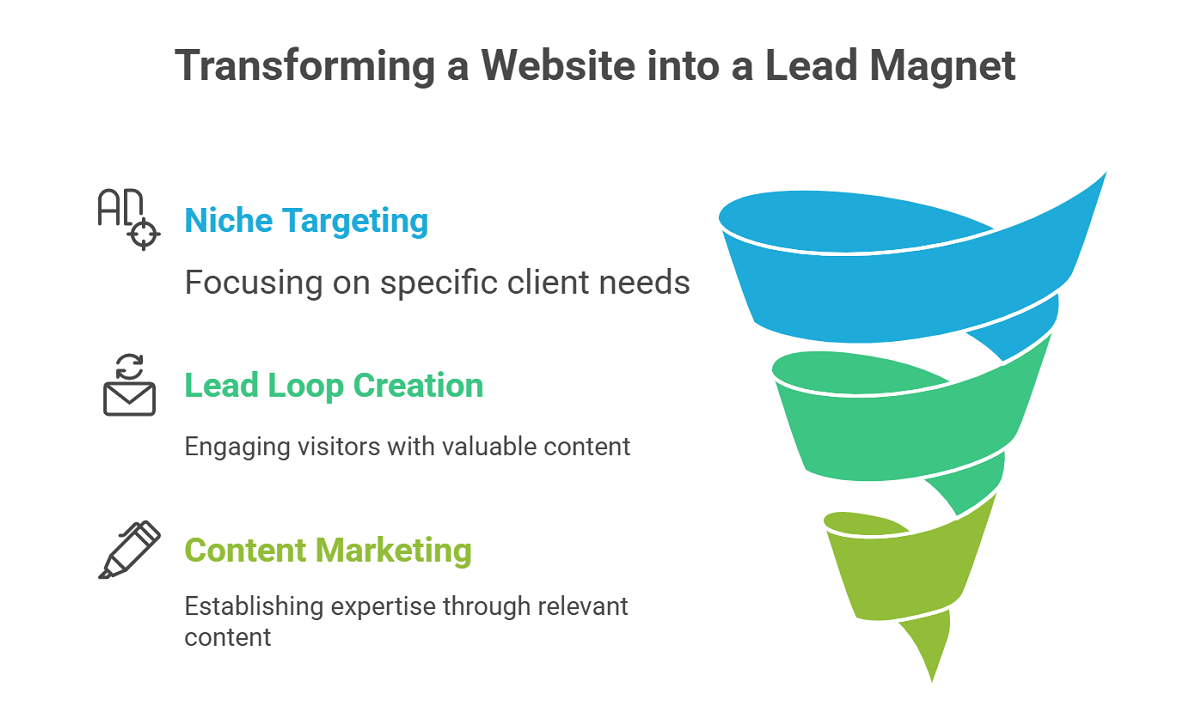 Transforming a Website into a Lead Magnet

AD

Niche Targeting

Focusing on specific client needs

Lead Loop Creation

Engaging visitors with valuable content

Content Marketing

Establishing expertise through relevant content